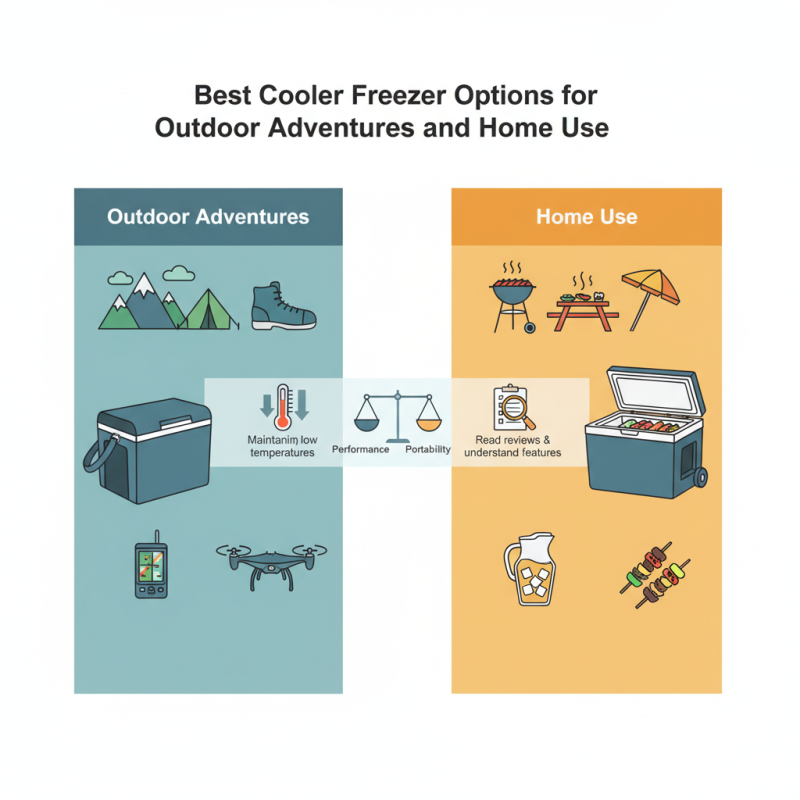 Best Cooler Freezer Options for Outdoor Adventures and Home Use

Outdoor Adventures

Home Use

Maintanim low temperatures

Performance

Portability

Read reviews & understand features